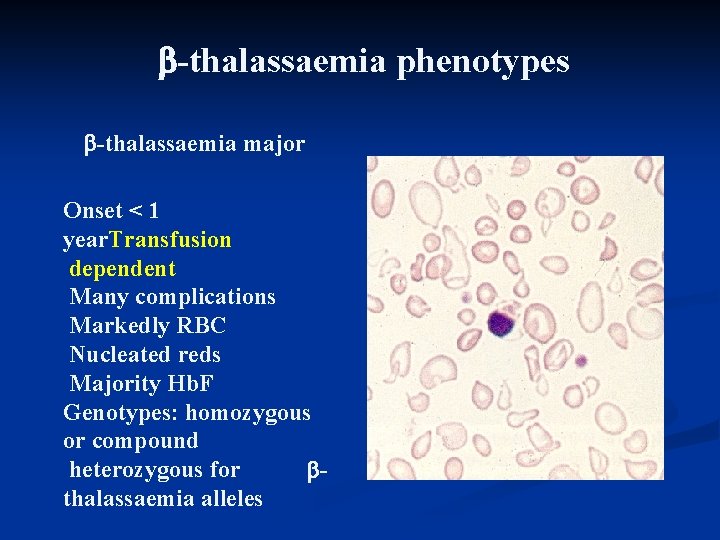 β-thalassaemia phenotypes

β-thalassaemia major

Onset < 1 yearTransfusion dependent
Many complications
Markedly RBC
Nucleated reds
Majority HbF
Genotypes: homozygous or compound heterozygous for β-thalassaemia alleles